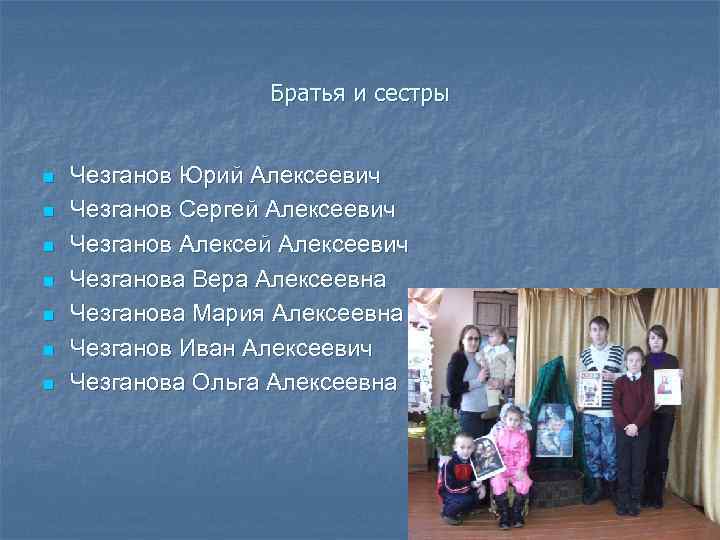 Братья и сестры

Чезганов Юрий Алексеевич
Чезганов Сергей Алексеевич
Чезганов Алексей Алексеевич
Чезганова Вера Алексеевна
Чезганова Мария Алексеевна
Чезганов Иван Алексеевич
Чезганова Ольга Алексеевна